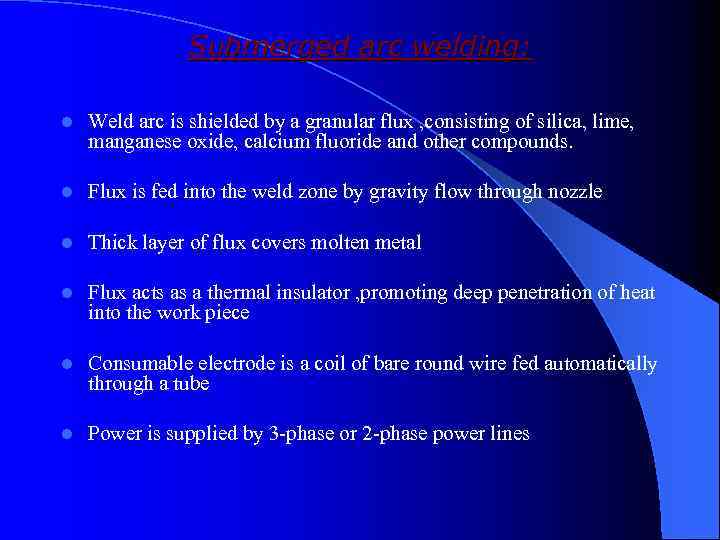 Submerged arc welding:

- Weld arc is shielded by a granular flux ,consisting of silica, lime, manganese oxide, calcium fluoride and other compounds.
- Flux is fed into the weld zone by gravity flow through nozzle
- Thick layer of flux covers molten metal
- Flux acts as a thermal insulator ,promoting deep penetration of heat into the work piece
- Consumable electrode is a coil of bare round wire fed automatically through a tube
- Power is supplied by 3-phase or 2-phase power lines